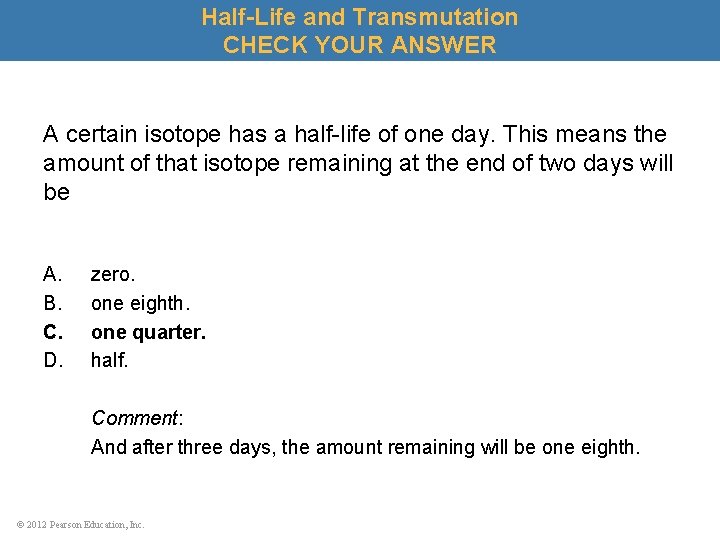 Half-Life and Transmutation
CHECK YOUR ANSWER

A certain isotope has a half-life of one day. This means the amount of that isotope remaining at the end of two days will be

A. zero.
B. one eighth.
C. one quarter.
D. half.

Comment:
And after three days, the amount remaining will be one eighth.

© 2012 Pearson Education, Inc.